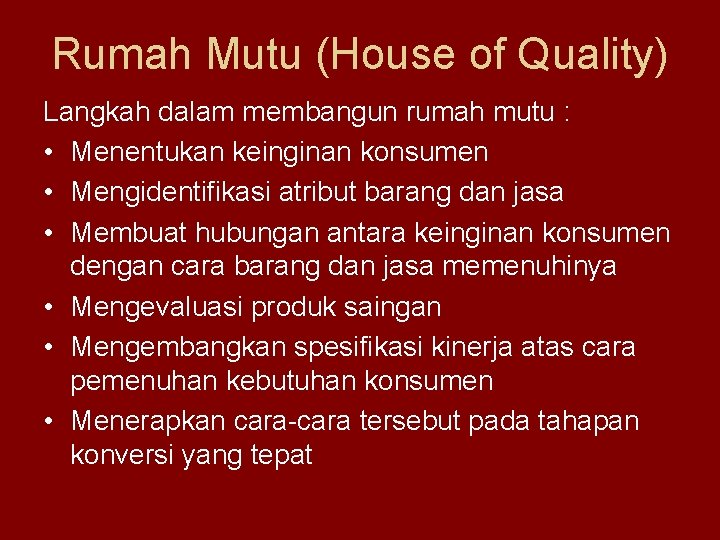 Rumah Mutu (House of Quality)

Langkah dalam membangun rumah mutu :

• Menentukan keinginan konsumen
• Mengidentifikasi atribut barang dan jasa
• Membuat hubungan antara keinginan konsumen dengan cara barang dan jasa memenuhinya
• Mengevaluasi produk saingan
• Mengembangkan spesifikasi kinerja atas cara pemenuhan kebutuhan konsumen
• Menerapkan cara-cara tersebut pada tahapan konversi yang tepat